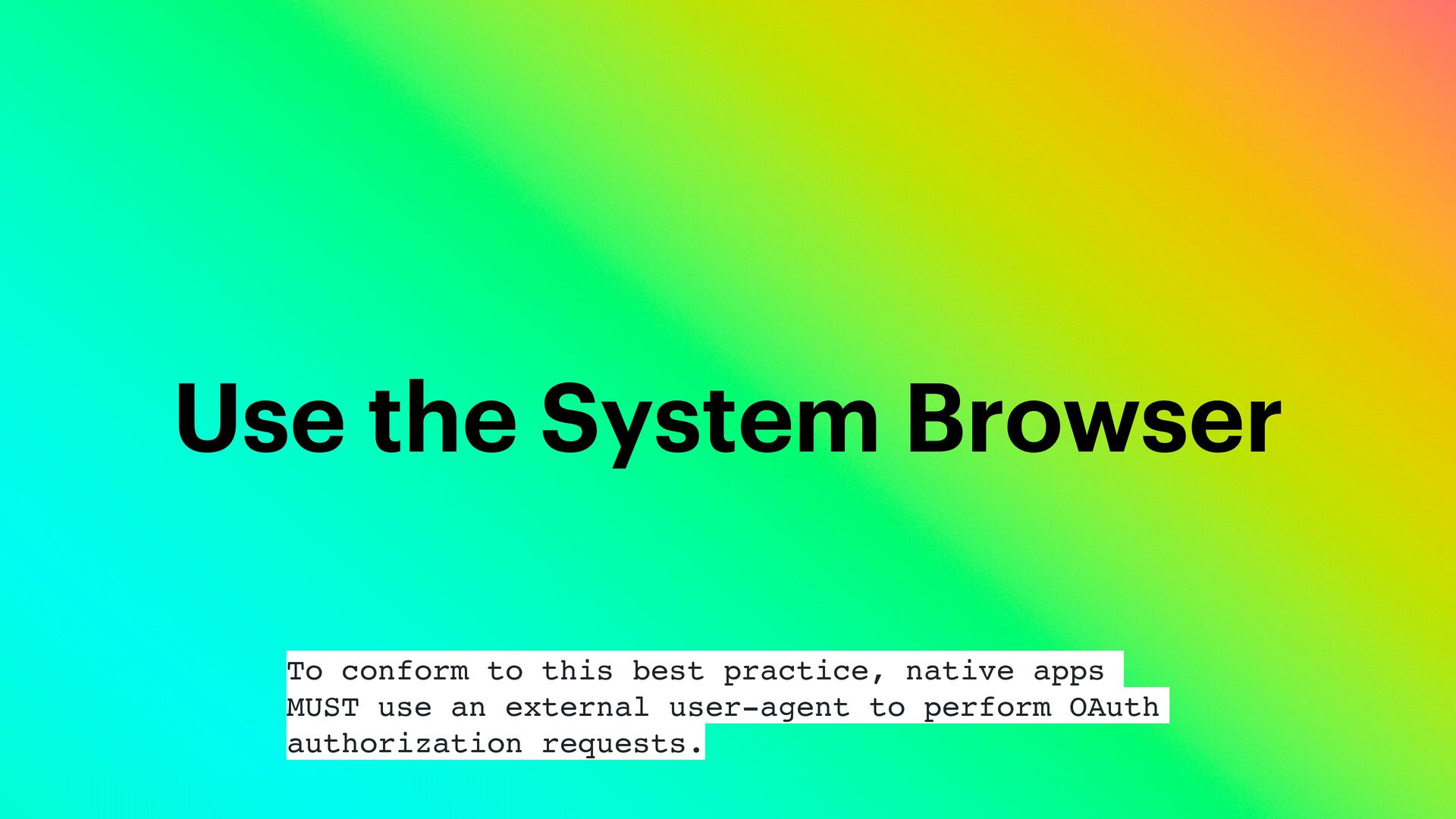 Use the System Browser

To conform to this best practice, native apps MUST use an external user-agent to perform OAuth authorization requests.